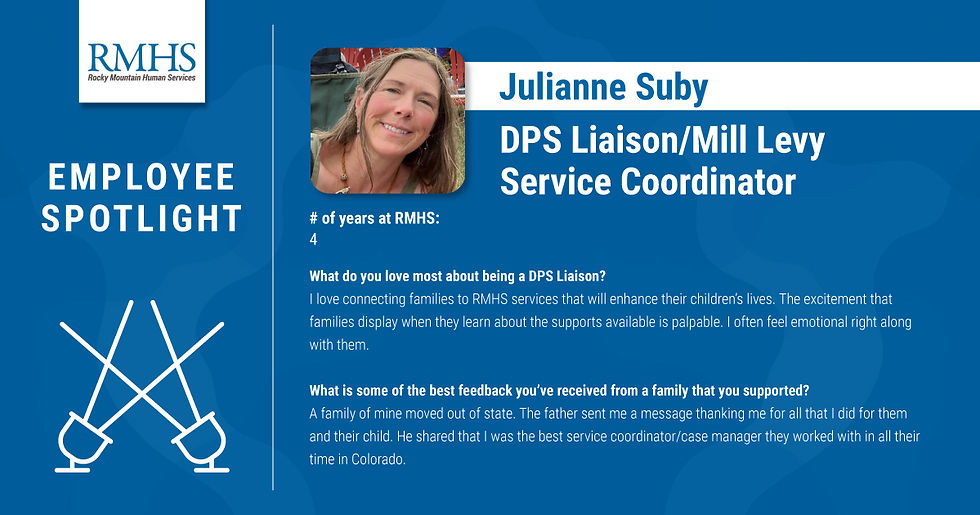 RMHS
Rocky Mountain Human Services

EMPLOYEE SPOTLIGHT

Julianne Suby

DPS Liaison/Mill Levy Service Coordinator

# of years at RMHS:
4

What do you love most about being a DPS Liaison?
I love connecting families to RMHS services that will enhance their children's lives. The excitement that families display when they learn about the supports available is palpable. I often feel emotional right along with them.

What is some of the best feedback you've received from a family that you supported?
A family of mine moved out of state. The father sent me a message thanking me for all that I did for them and their child. He shared that I was the best service coordinator/case manager they worked with in all their time in Colorado.